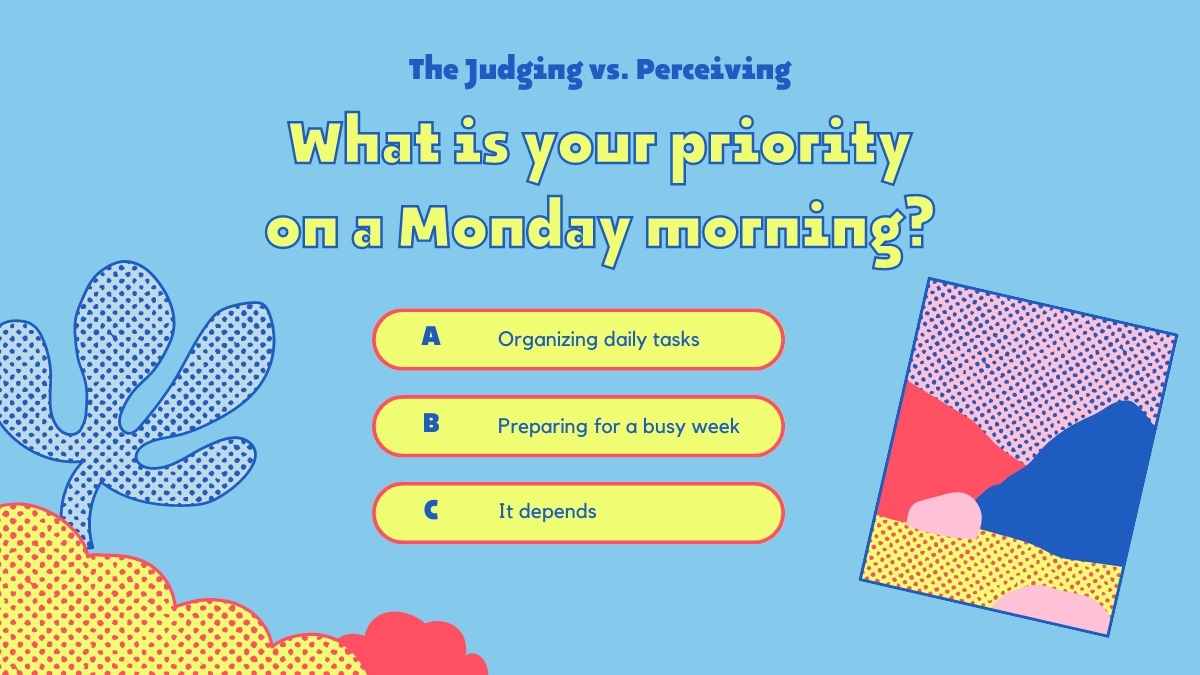 The Judging vs. Perceiving

What is your priority on a Monday morning?

A Organizing daily tasks

B Preparing for a busy week

C It depends